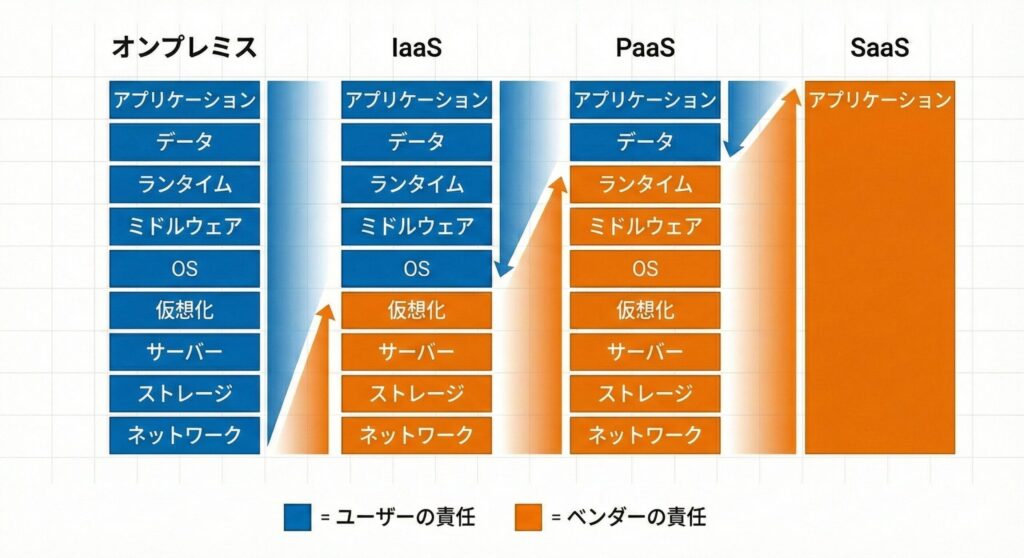 オンプレミス

アプリケーション
データ
ランタイム
ミドルウェア
OS
仮想化
サーバー
ストレージ
ネットワーク

IaaS

アプリケーション
データ
ランタイム
ミドルウェア
OS
仮想化
サーバー
ストレージ
ネットワーク

PaaS

アプリケーション
データ
ランタイム
ミドルウェア
OS
仮想化
サーバー
ストレージ
ネットワーク

SaaS

アプリケーション

= ユーザーの責任　= ベンダーの責任